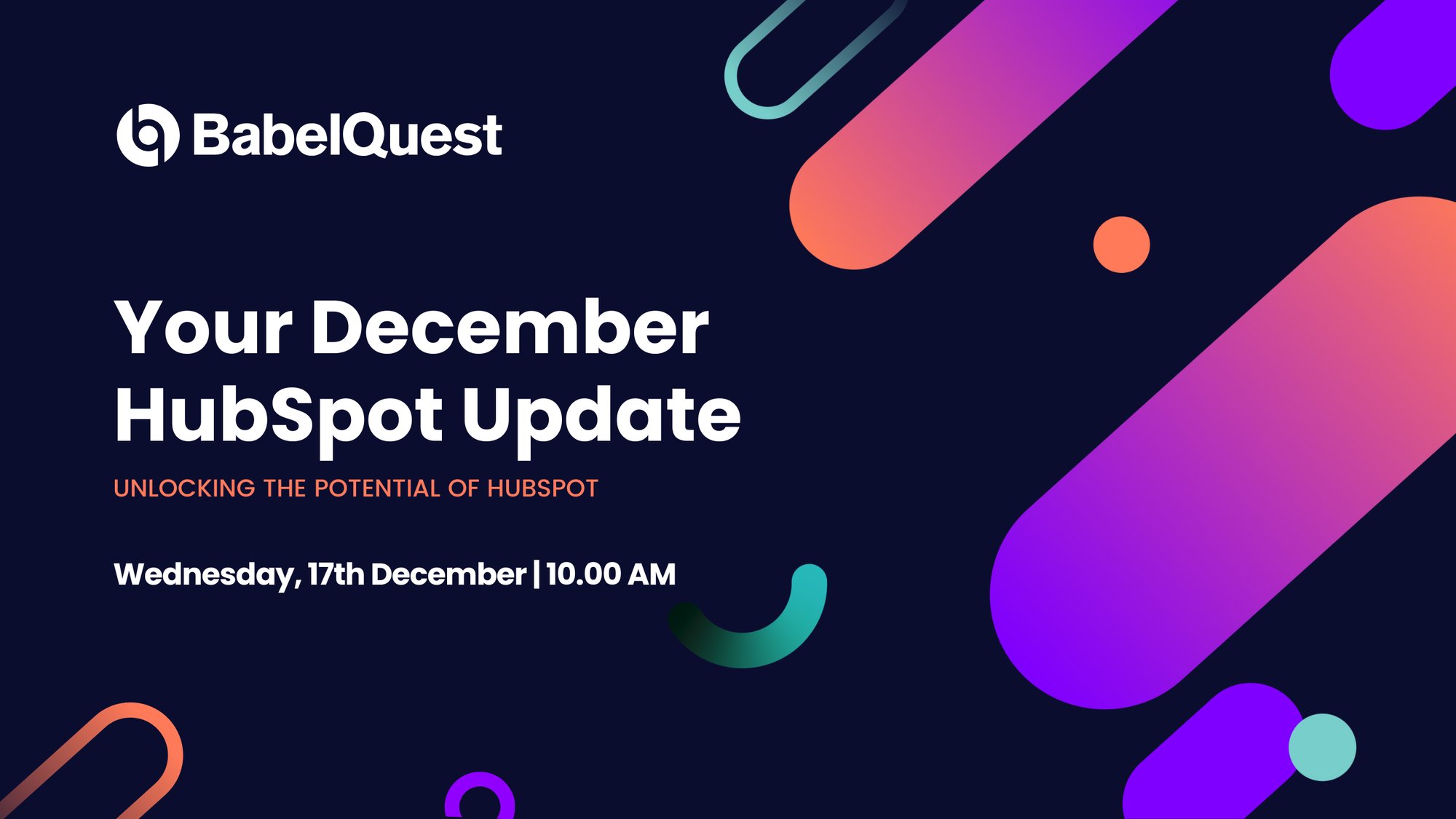 BabelQuest

Your December HubSpot Update

UNLOCKING THE POTENTIAL OF HUBSPOT

Wednesday, 17th December | 10.00 AM